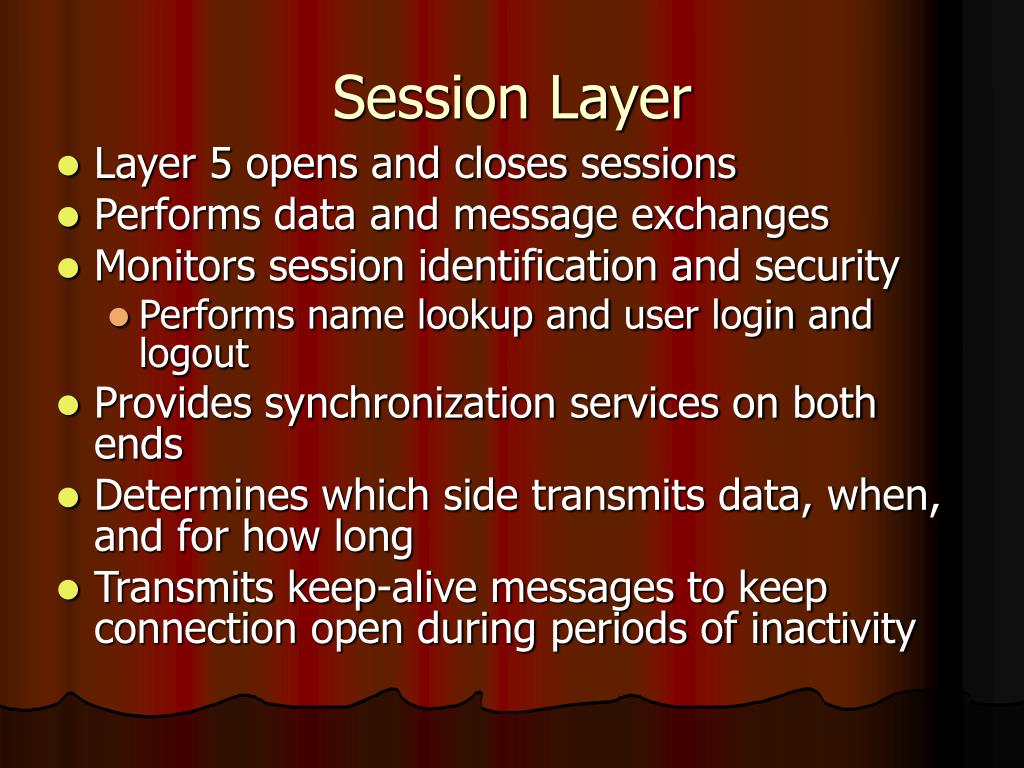 Session Layer

- Layer 5 opens and closes sessions
- Performs data and message exchanges
- Monitors session identification and security
  - Performs name lookup and user login and logout
- Provides synchronization services on both ends
- Determines which side transmits data, when, and for how long
- Transmits keep-alive messages to keep connection open during periods of inactivity